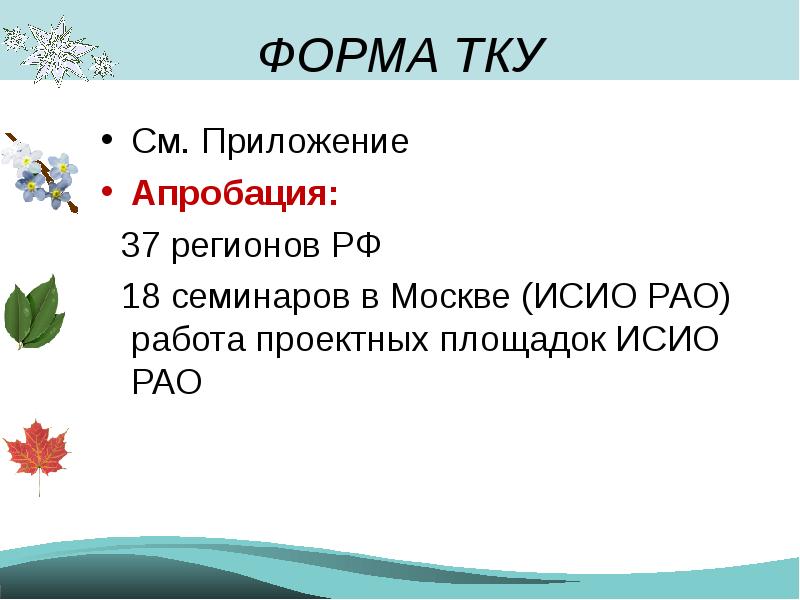 ФОРМА ТКУ

• См. Приложение
• Апробация:

37 регионов РФ

18 семинаров в Москве (ИСИО РАО) работа проектных площадок ИСИО РАО